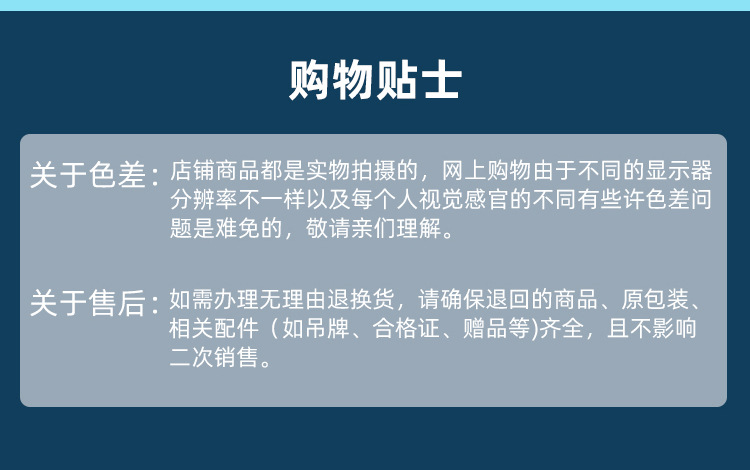 购物贴士

关于色差：店铺商品都是实物拍摄的，网上购物由于不同的显示器分辨率不一样以及每个人视觉感官的不同有些许色差问题是难免的，敬请亲们理解。

关于售后：如需办理无理由退换货，请确保退回的商品、原包装、相关配件（如吊牌、合格证、赠品等)齐全，且不影响二次销售。